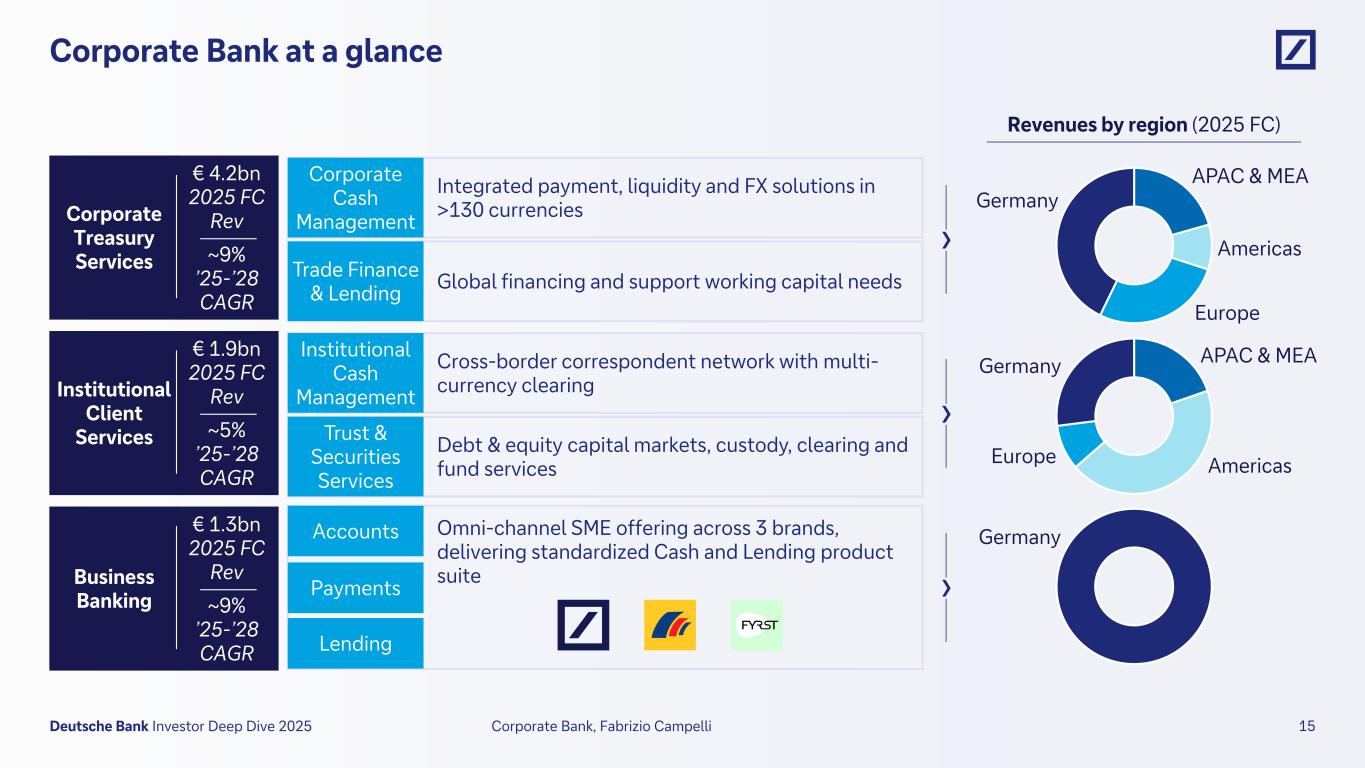 Corporate Bank at a glance

Revenues by region (2025 FC)

Corporate Treasury Services

€ 4.2bn 2025 FC Rev

~9% '25-'28 CAGR

Corporate Cash Management

Integrated payment, liquidity and FX solutions in >130 currencies

Trade Finance & Lending

Global financing and support working capital needs

Germany

APAC & MEA

Americas

Europe

Institutional Client Services

€ 1.9bn 2025 FC Rev

~5% '25-'28 CAGR

Institutional Cash Management

Cross-border correspondent network with multi-currency clearing

Trust & Securities Services

Debt & equity capital markets, custody, clearing and fund services

Germany

APAC & MEA

Europe

Americas

Business Banking

€ 1.3bn 2025 FC Rev

~9% '25-'28 CAGR

Accounts

Payments

Lending

Omni-channel SME offering across 3 brands, delivering standardized Cash and Lending product suite

FYRST

Germany

Deutsche Bank Investor Deep Dive 2025

Corporate Bank, Fabrizio Campelli

15